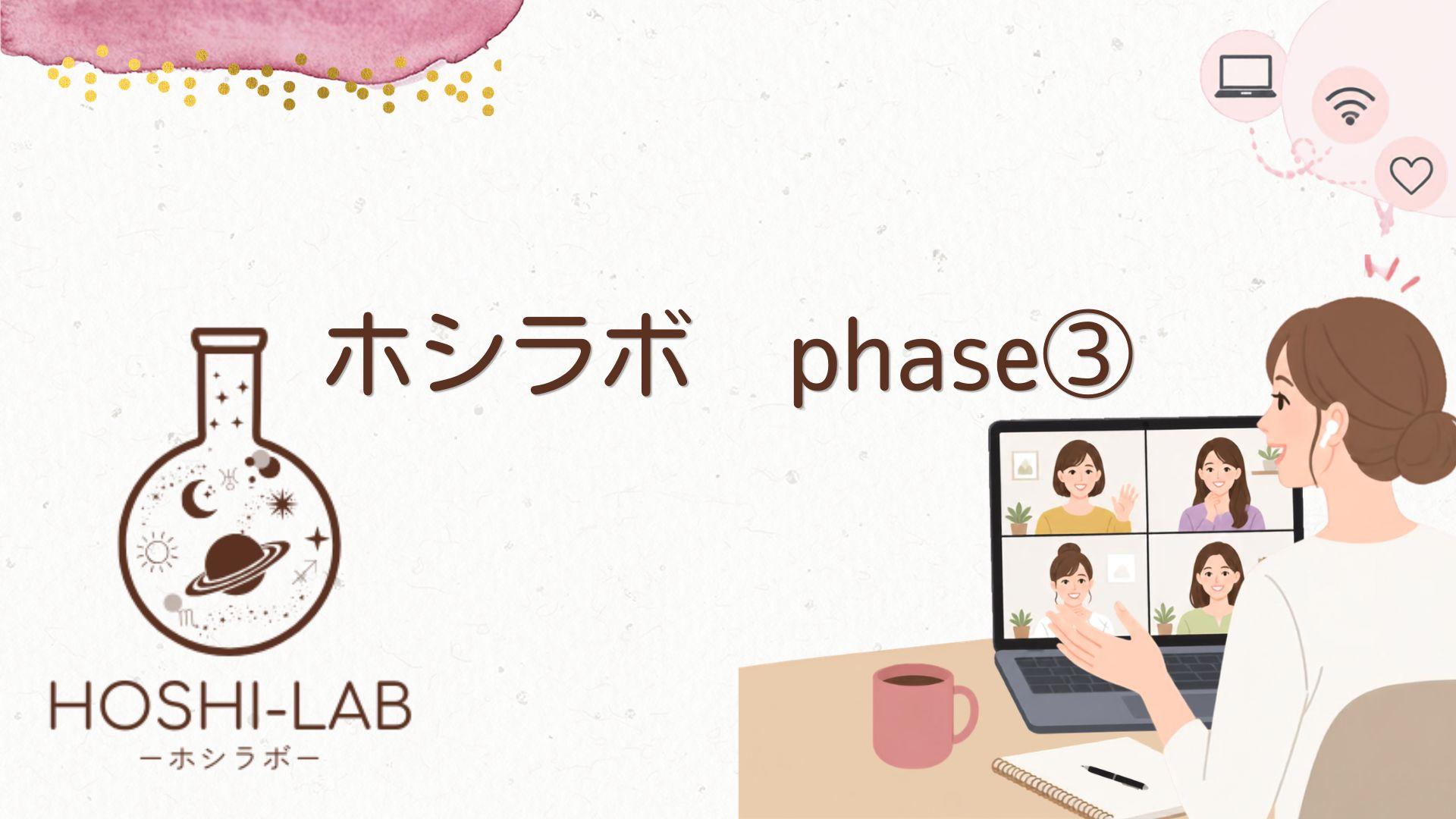 ホシラボ　phase③

HOSHI-LAB
ーホシラボー